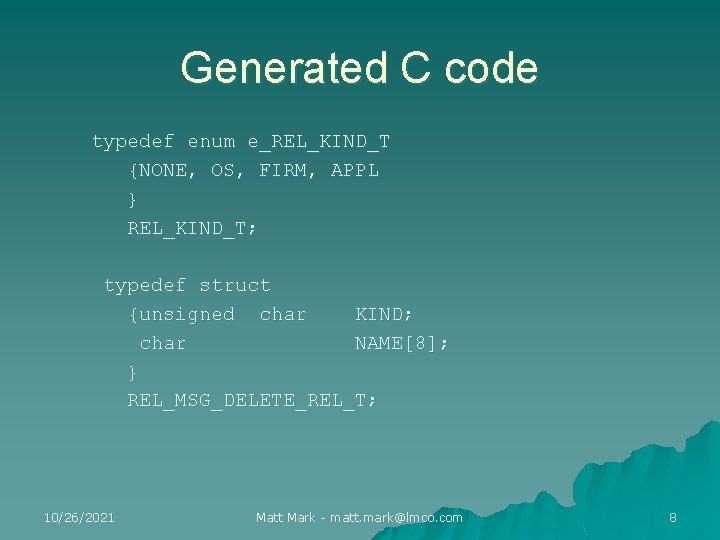 Generated C code

typedef enum e_REL_KIND_T
{NONE, OS, FIRM, APPL
}
REL_KIND_T;

typedef struct
{unsigned char KIND;
char NAME[8];
}
REL_MSG_DELETE_REL_T;

10/26/2021

Matt Mark - matt.mark@lmco.com

8